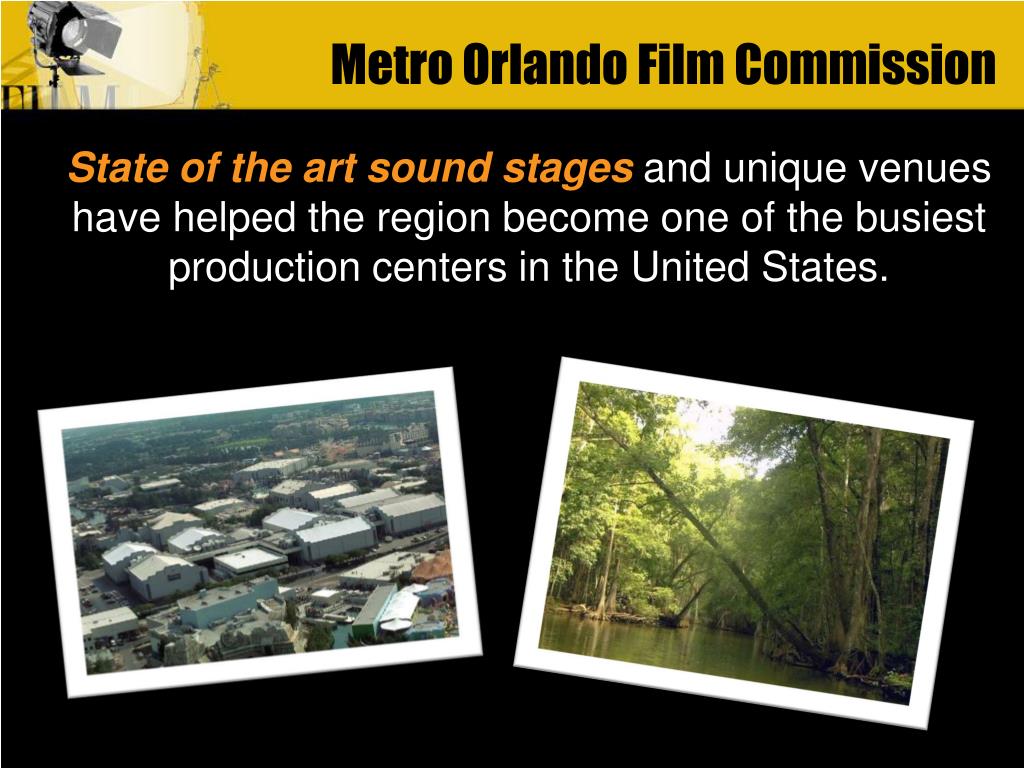 Metro Orlando Film Commission

State of the art sound stages and unique venues have helped the region become one of the busiest production centers in the United States.